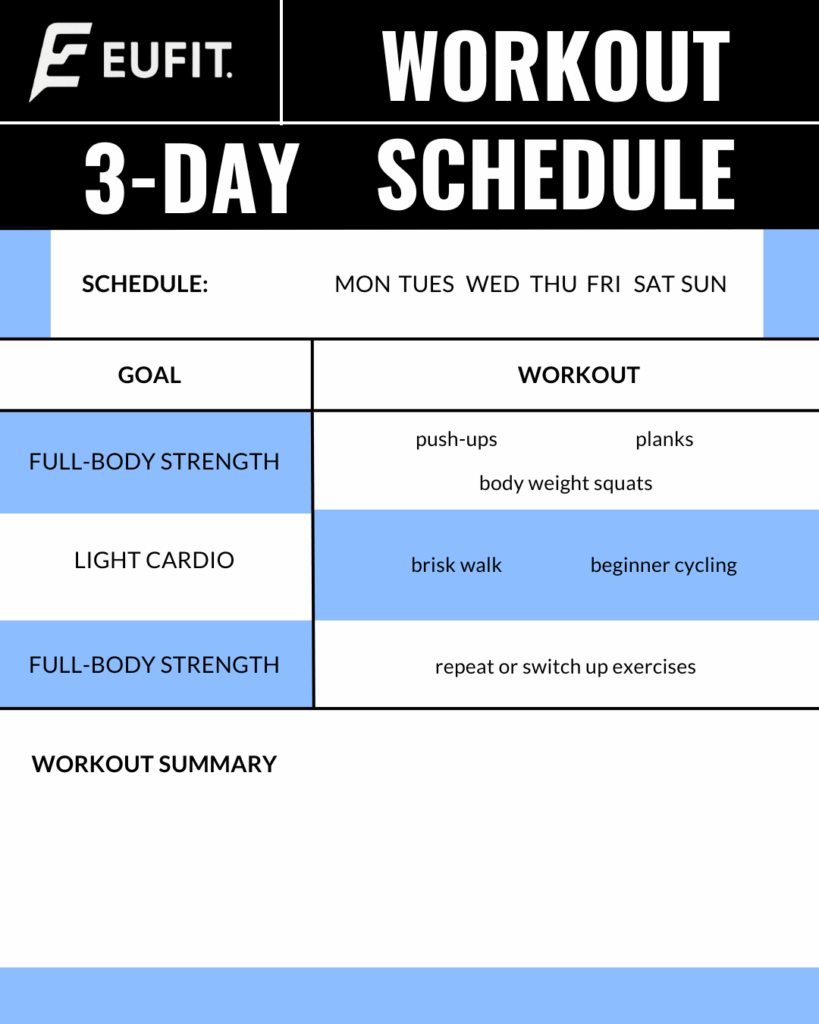 EUFIT.

WORKOUT

3-DAY SCHEDULE

SCHEDULE: MON TUES WED THU FRI SAT SUN

| GOAL | WORKOUT |
|---|---|
| FULL-BODY STRENGTH | push-ups planks body weight squats |
| LIGHT CARDIO | brisk walk beginner cycling |
| FULL-BODY STRENGTH | repeat or switch up exercises |

WORKOUT SUMMARY